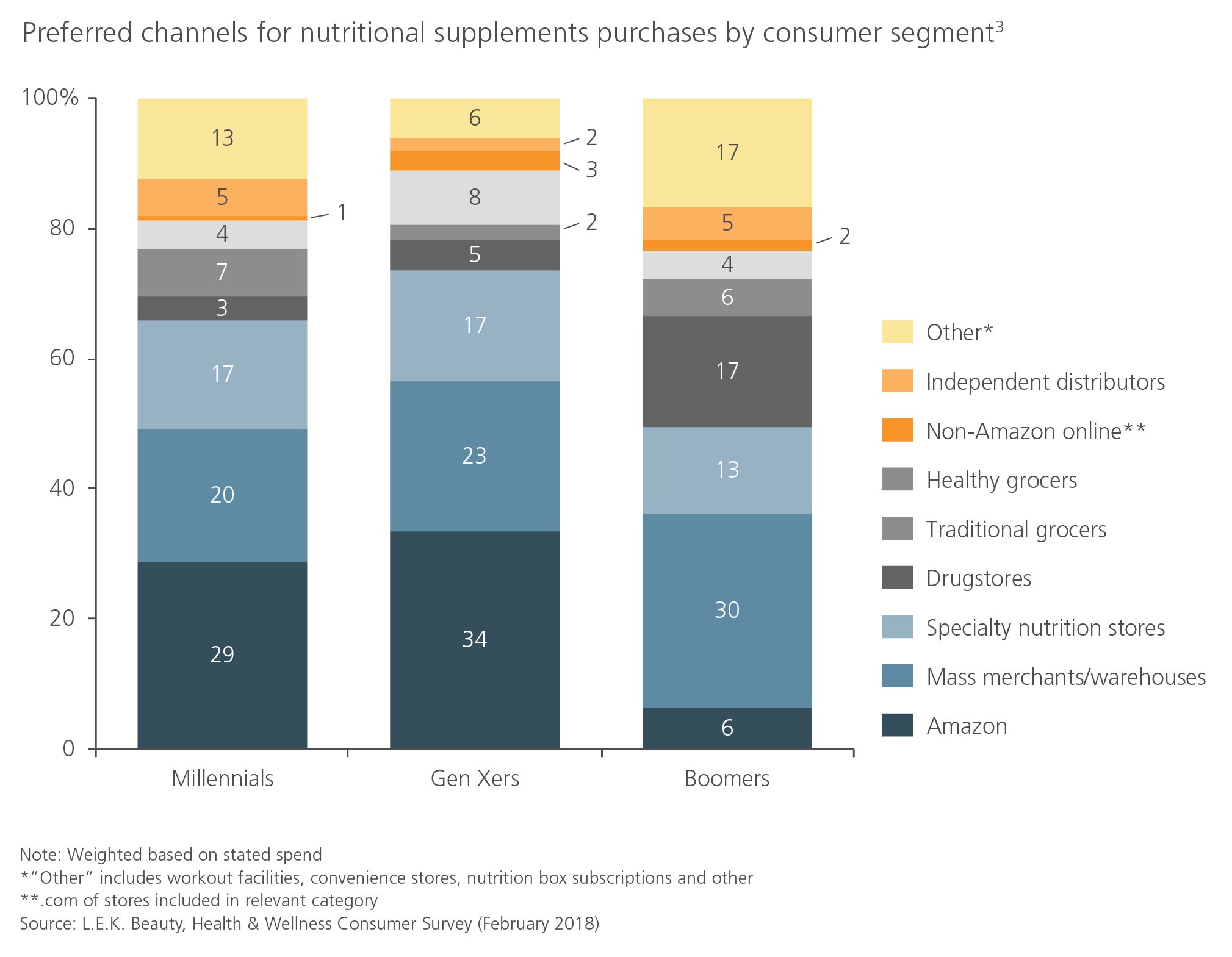 Preferred channels for nutritional supplements purchases by consumer segment$^3$

100%
80
60
40
20
0

13
5
1
4
7
3
17
20
29

6
2
3
8
2
5
17
23
34

17
5
2
4
6
17
13
30
6

Millennials
Gen Xers
Boomers

Other*
Independent distributors
Non-Amazon online**
Healthy grocers
Traditional grocers
Drugstores
Specialty nutrition stores
Mass merchants/warehouses
Amazon

Note: Weighted based on stated spend
*"Other" includes workout facilities, convenience stores, nutrition box subscriptions and other
**.com of stores included in relevant category
Source: L.E.K. Beauty, Health & Wellness Consumer Survey (February 2018)